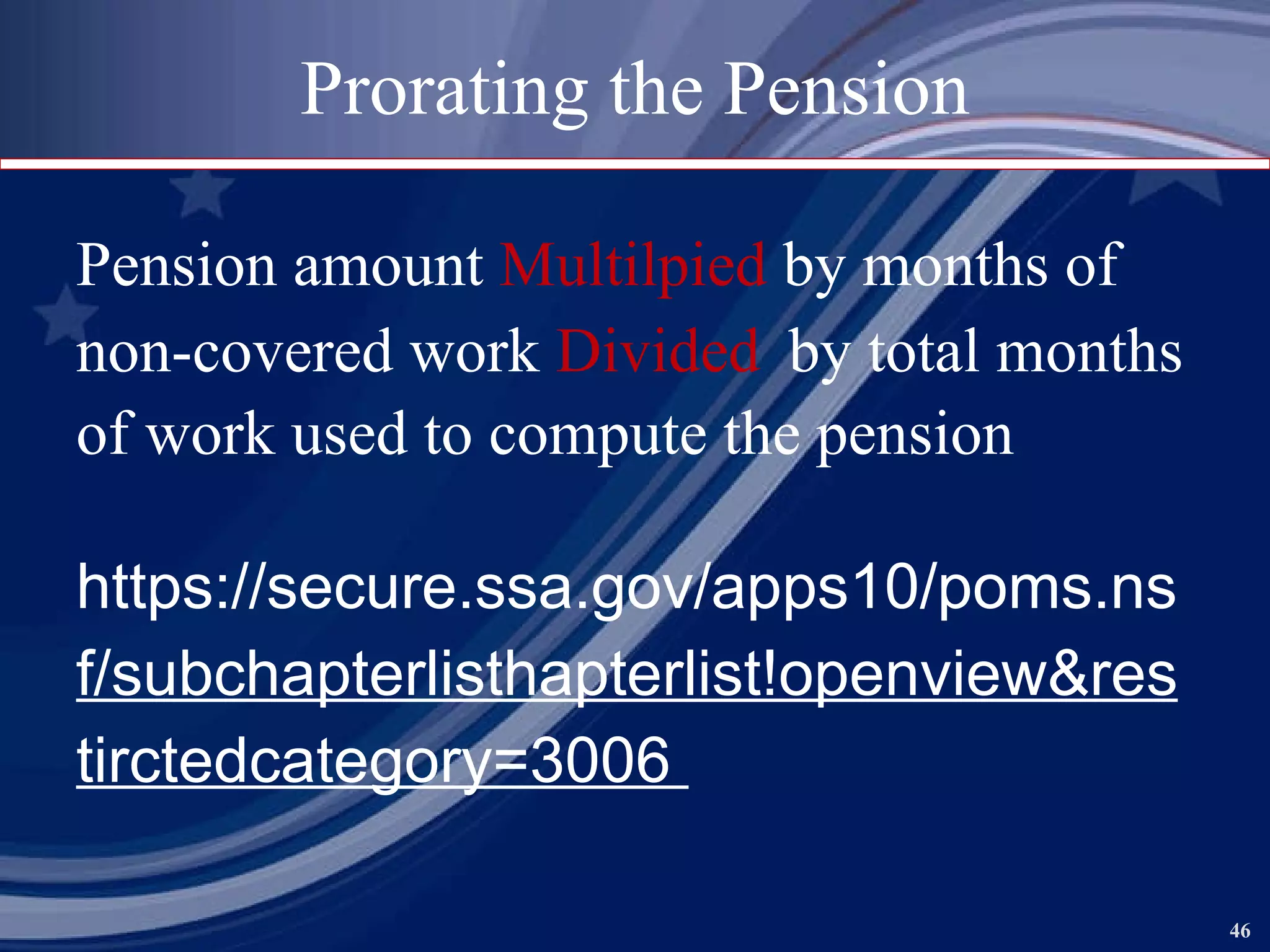 Prorating the Pension

Pension amount Multilpied by months of non-covered work Divided by total months of work used to compute the pension

https://secure.ssa.gov/apps10/poms.nsf/subchapterlisthapterlist!openview&restirctedcategory=3006

46